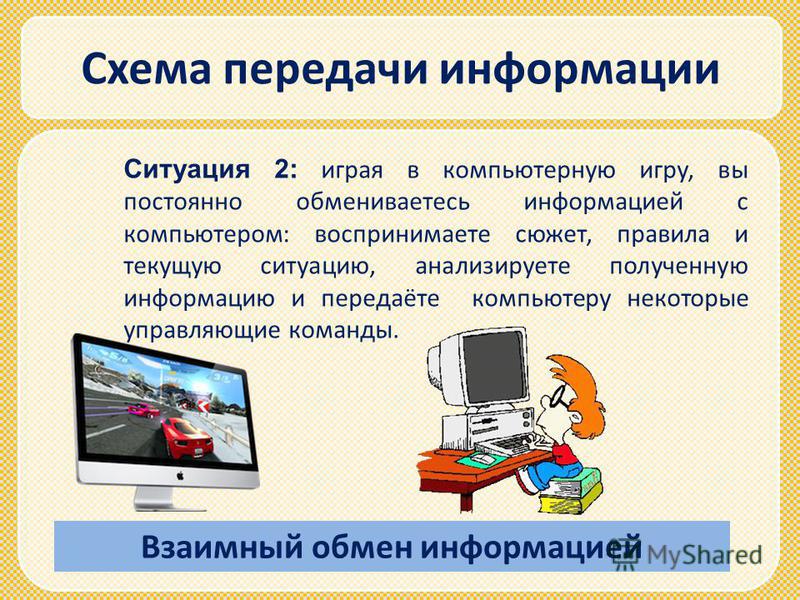 Схема передачи информации

Ситуация 2: играя в компьютерную игру, вы постоянно обмениваетесь информацией с компьютером: воспринимаете сюжет, правила и текущую ситуацию, анализируете полученную информацию и передаёте компьютеру некоторые управляющие команды.

Взаимный обмен информацией

MyShared